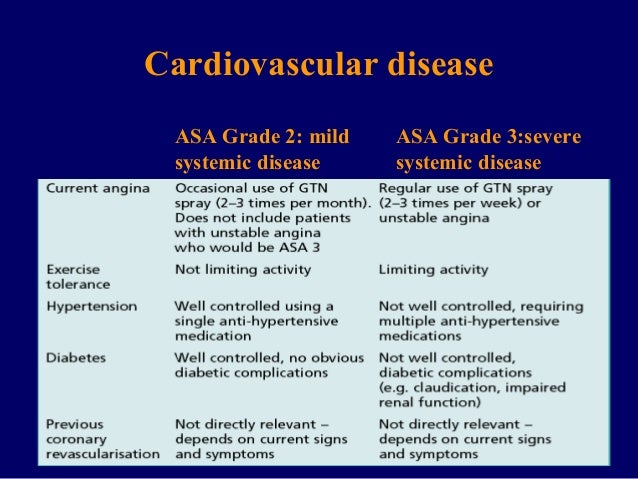 Cardiovascular disease

| | ASA Grade 2: mild systemic disease | ASA Grade 3:severe systemic disease |
|---|---|---|
| Current angina | Occasional use of GTN spray (2–3 times per month). Does not include patients with unstable angina who would be ASA 3 | Regular use of GTN spray (2–3 times per week) or unstable angina |
| Exercise tolerance | Not limiting activity | Limiting activity |
| Hypertension | Well controlled using a single anti-hypertensive medication | Not well controlled, requiring multiple anti-hypertensive medications |
| Diabetes | Well controlled, no obvious diabetic complications | Not well controlled, diabetic complications (e.g. claudication, impaired renal function) |
| Previous coronary revascularisation | Not directly relevant – depends on current signs and symptoms | Not directly relevant – depends on current signs and symptoms |